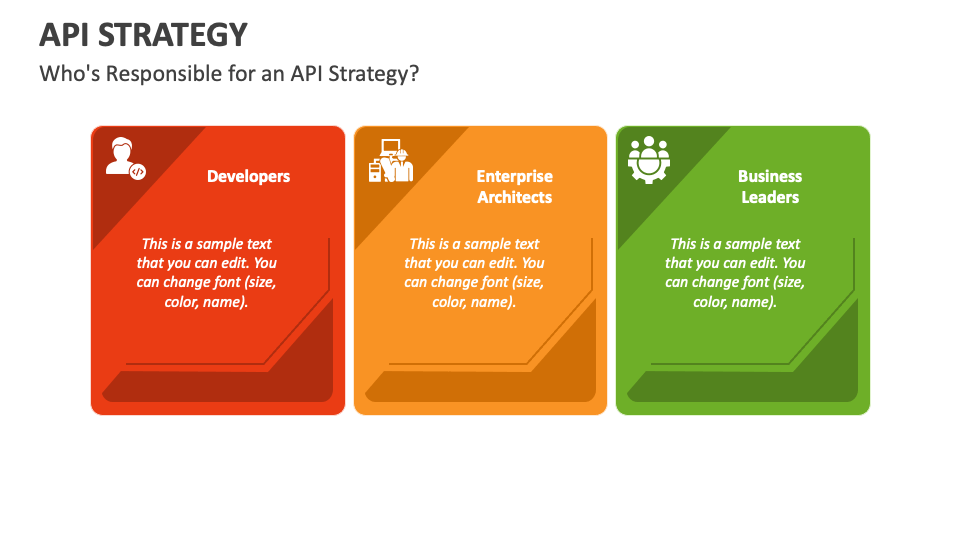 API STRATEGY

Who's Responsible for an API Strategy?

Developers

This is a sample text that you can edit. You can change font (size, color, name).

Enterprise Architects

This is a sample text that you can edit. You can change font (size, color, name).

Business Leaders

This is a sample text that you can edit. You can change font (size, color, name).